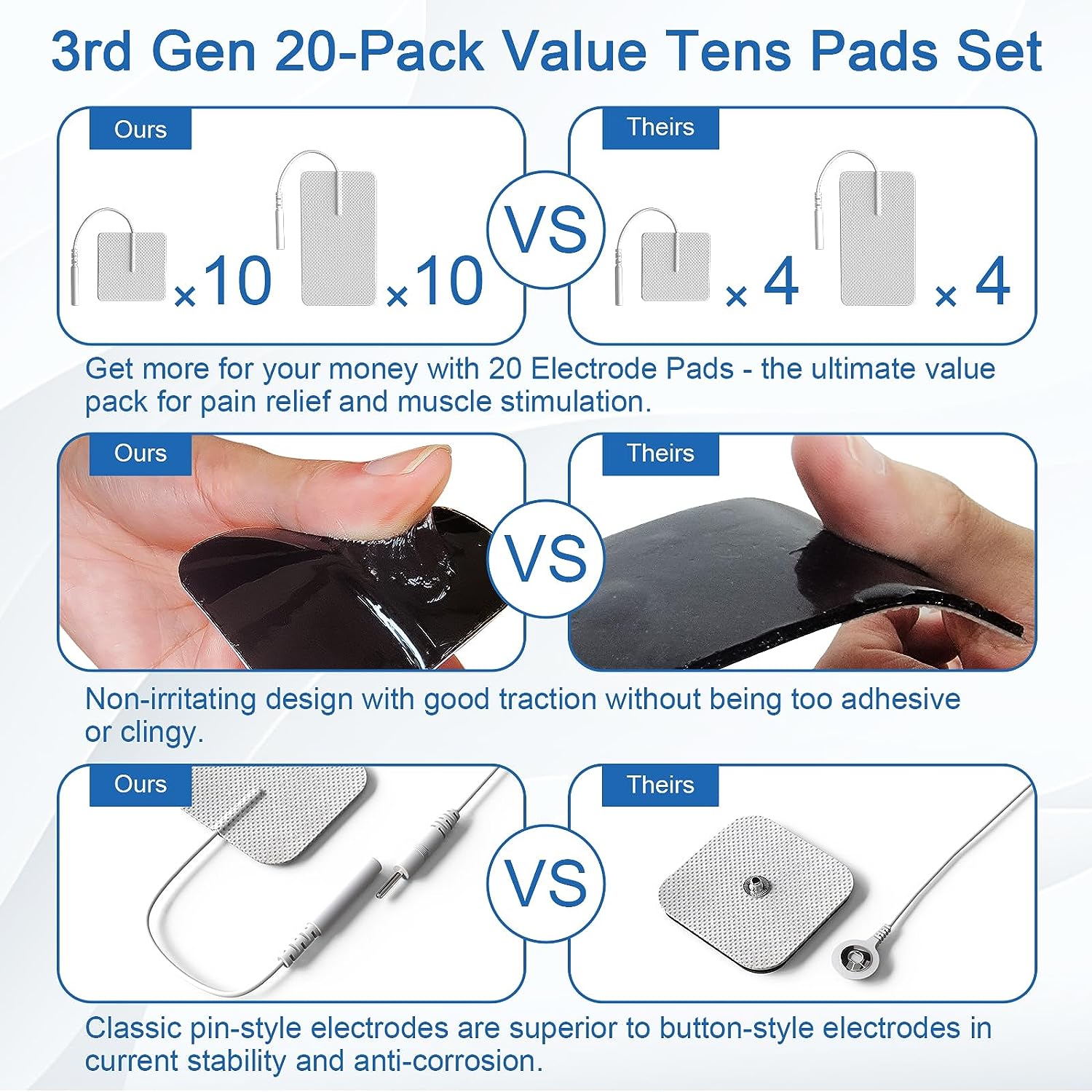 3rd Gen 20-Pack Value Tens Pads Set

Ours

×10 ×10

VS

Theirs

× 4 × 4

Get more for your money with 20 Electrode Pads - the ultimate value pack for pain relief and muscle stimulation.

Ours

VS

Theirs

Non-irritating design with good traction without being too adhesive or clingy.

Ours

VS

Theirs

Classic pin-style electrodes are superior to button-style electrodes in current stability and anti-corrosion.